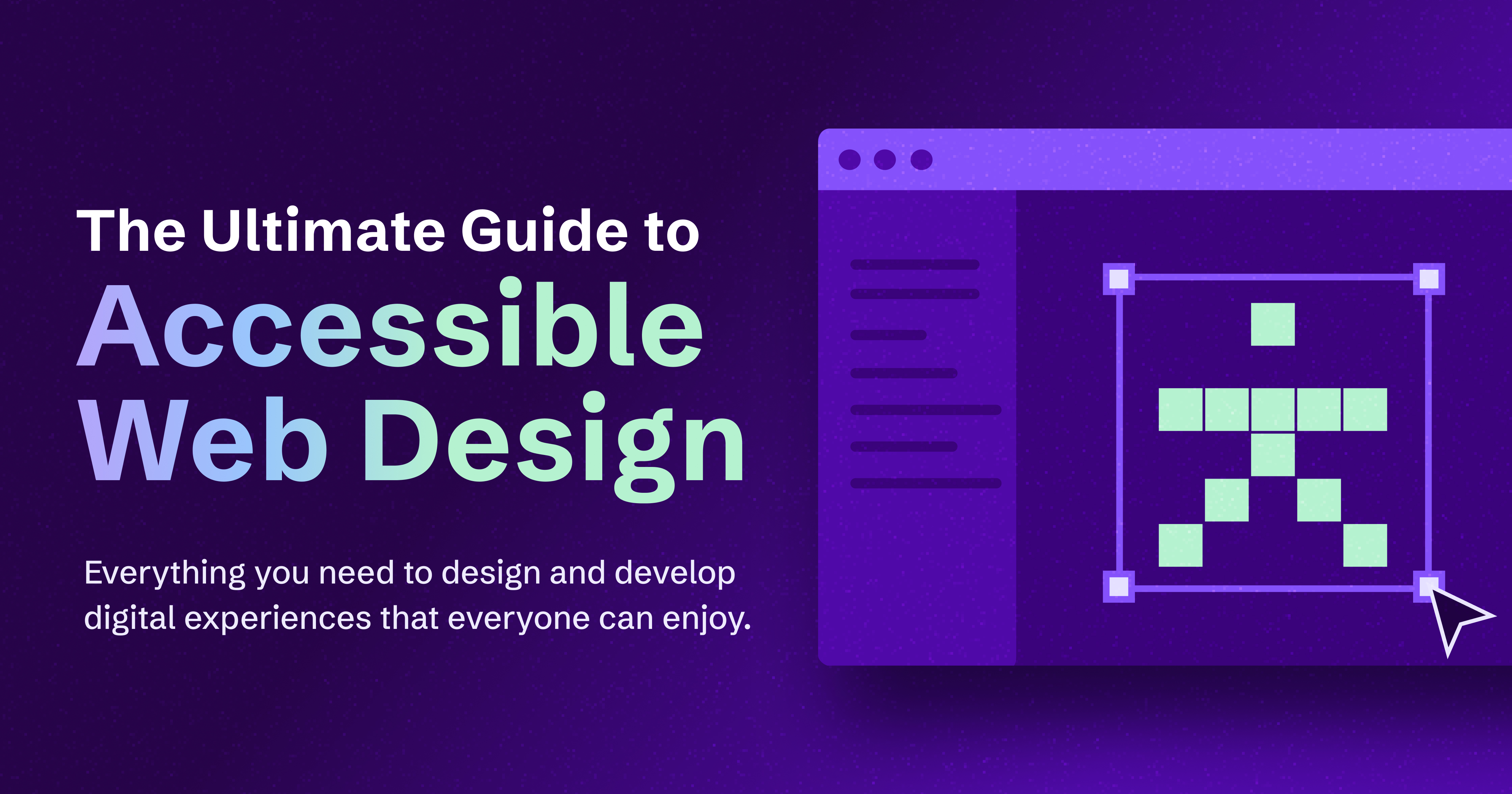 The Ultimate Guide to
Accessible Web Design

Everything you need to design and develop digital experiences that everyone can enjoy.